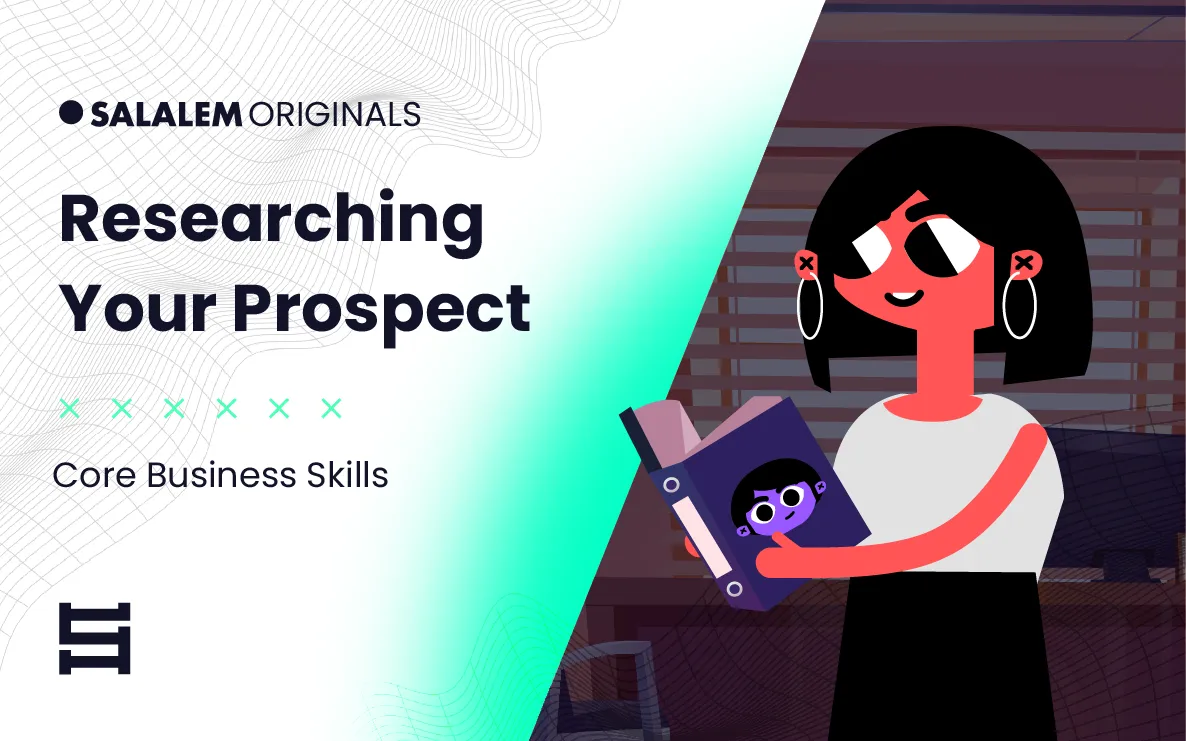 SALALEM ORIGINALS

Researching Your Prospect

Core Business Skills